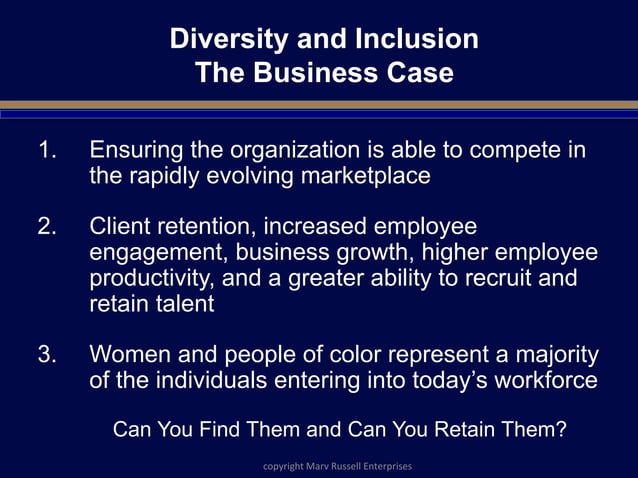 Diversity and Inclusion
The Business Case

1. Ensuring the organization is able to compete in the rapidly evolving marketplace

2. Client retention, increased employee engagement, business growth, higher employee productivity, and a greater ability to recruit and retain talent

3. Women and people of color represent a majority of the individuals entering into today's workforce

Can You Find Them and Can You Retain Them?

copyright Marv Russell Enterprises